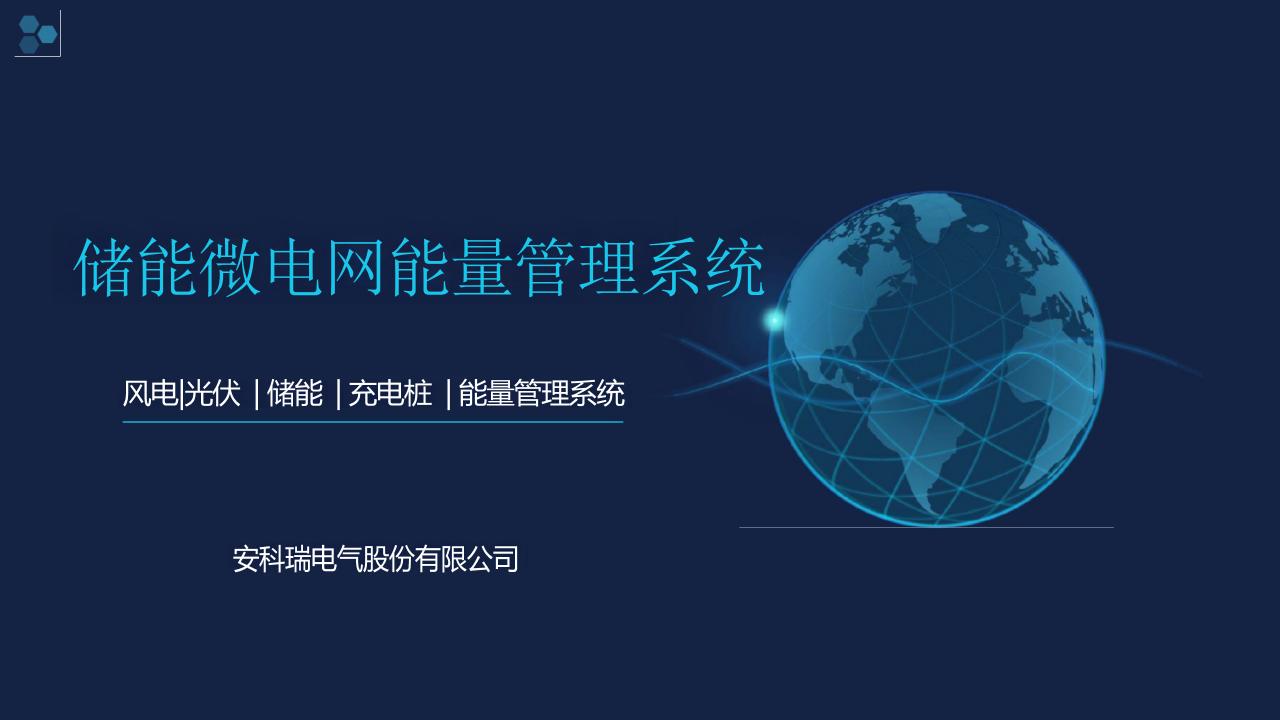 储能微电网能量管理系统

风电|光伏 | 储能 | 充电桩 | 能量管理系统

安科瑞电气股份有限公司